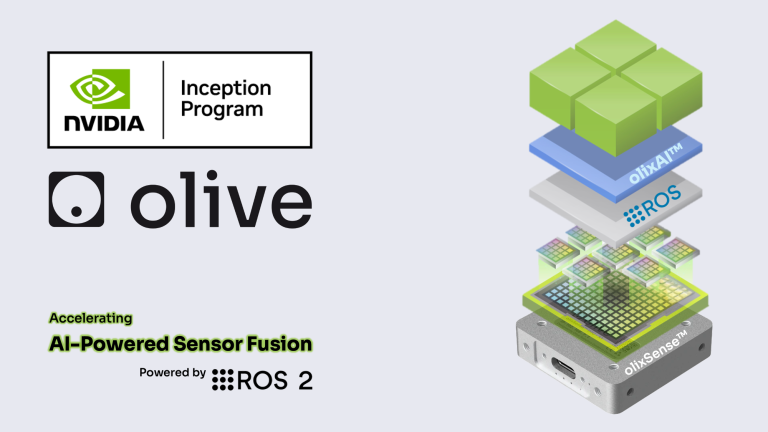 NVIDIA
Inception Program

olive

Accelerating
AI-Powered Sensor Fusion
Powered by ROS 2

olixAI™
ROS
olixSense™